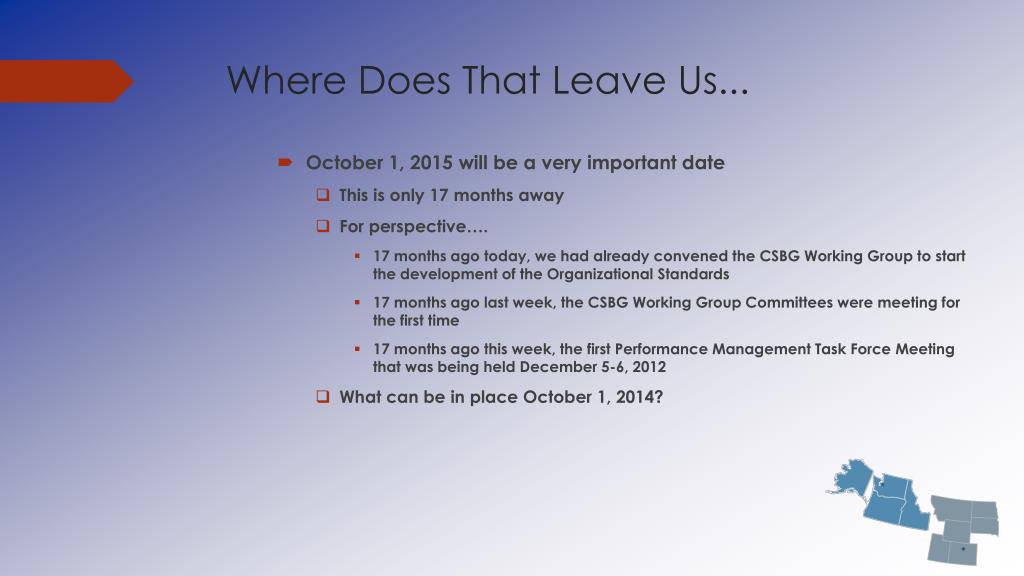 Where Does That Leave Us...

October 1, 2015 will be a very important date

This is only 17 months away

For perspective….

17 months ago today, we had already convened the CSBG Working Group to start the development of the Organizational Standards

17 months ago last week, the CSBG Working Group Committees were meeting for the first time

17 months ago this week, the first Performance Management Task Force Meeting that was being held December 5-6, 2012

What can be in place October 1, 2014?